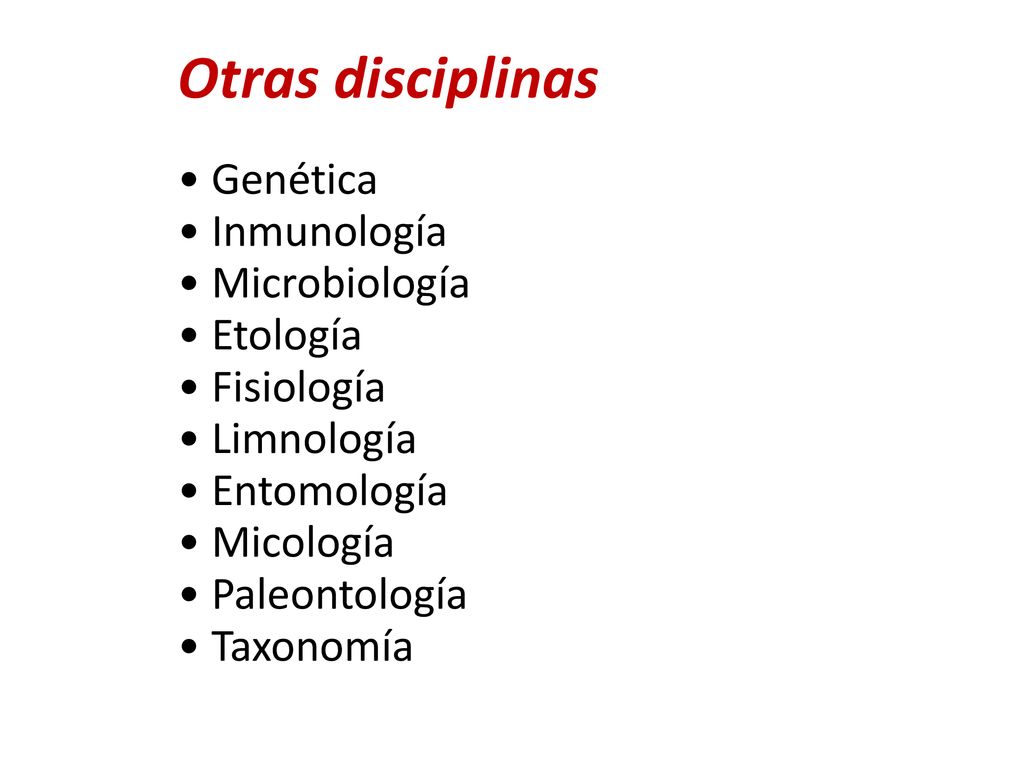 Otras disciplinas

• Genética
• Inmunología
• Microbiología
• Etología
• Fisiología
• Limnología
• Entomología
• Micología
• Paleontología
• Taxonomía